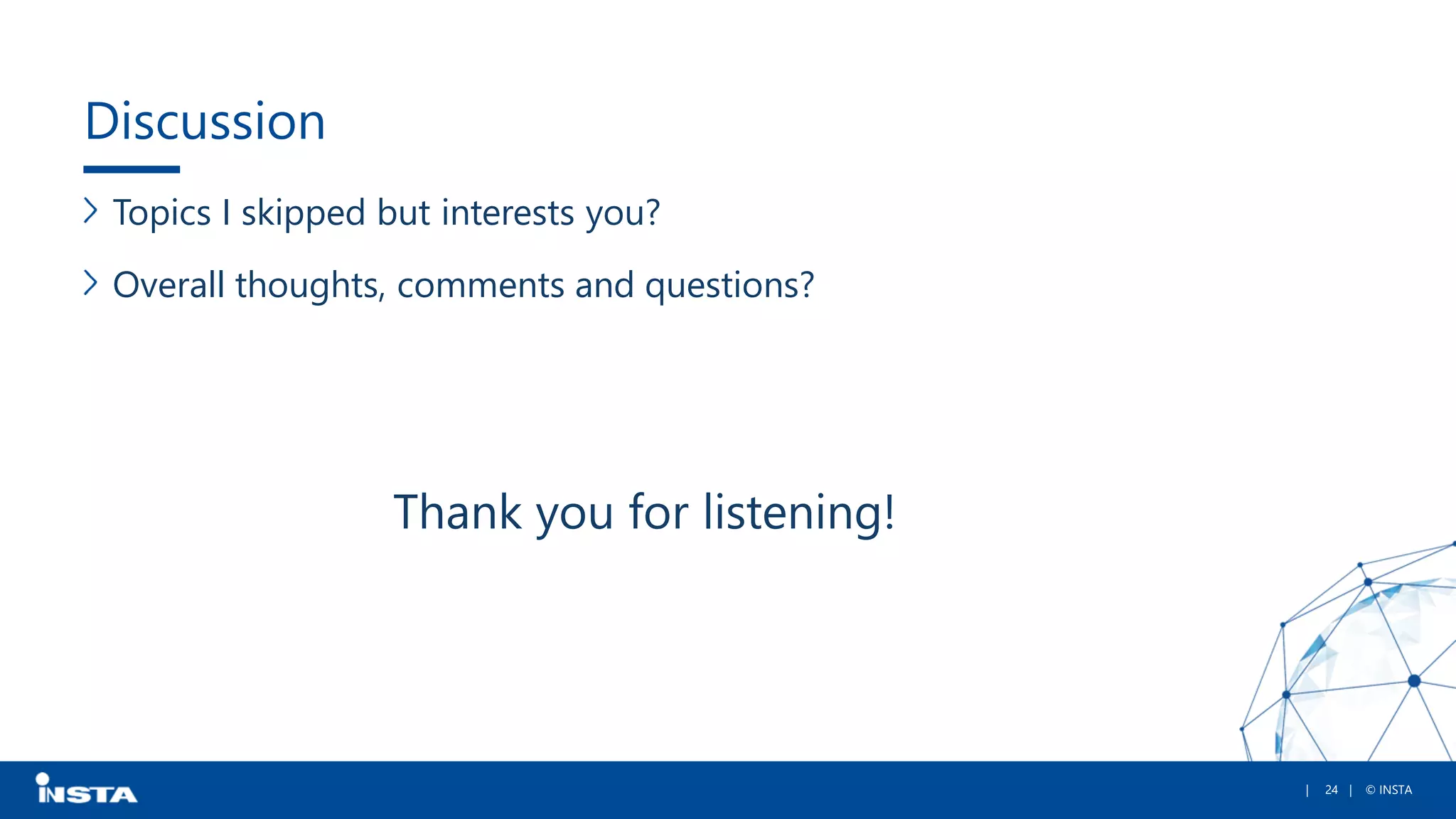 Discussion

> Topics I skipped but interests you?

> Overall thoughts, comments and questions?

Thank you for listening!

INSTA

| 24 | © INSTA